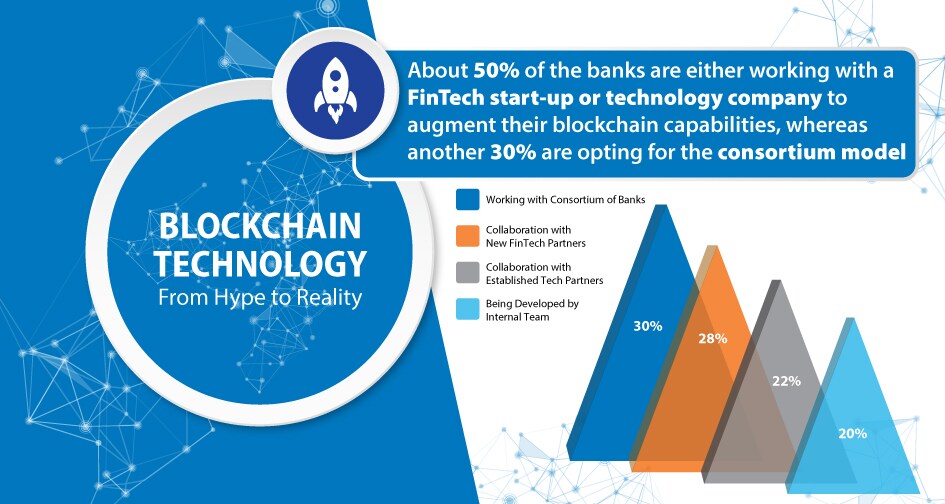 BLOCKCHAIN TECHNOLOGY
From Hype to Reality

About 50% of the banks are either working with a FinTech start-up or technology company to augment their blockchain capabilities, whereas another 30% are opting for the consortium model

Working with Consortium of Banks

Collaboration with New FinTech Partners

Collaboration with Established Tech Partners

Being Developed by Internal Team

30%

28%

22%

20%